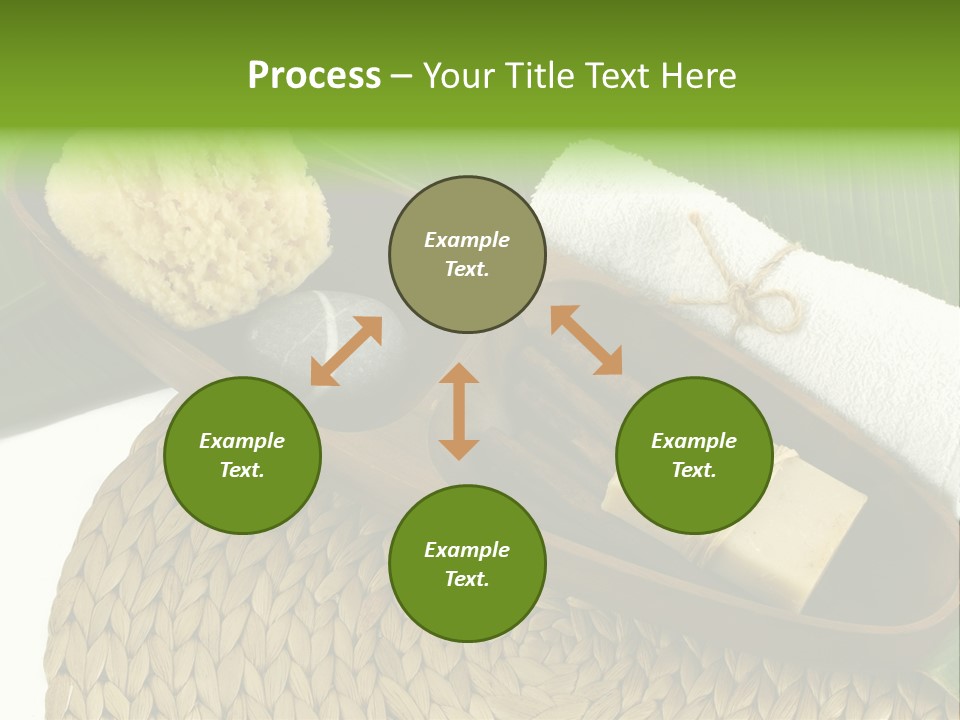 Process – Your Title Text Here

Example Text.

Example Text.

Example Text.

Example Text.